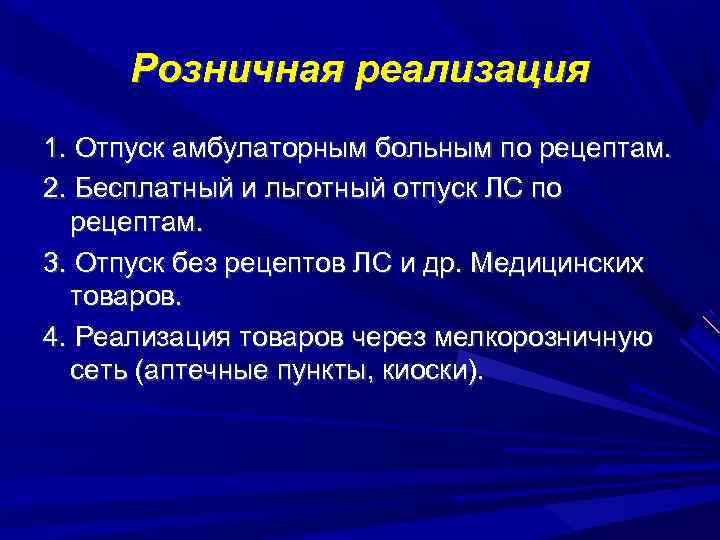 Розничная реализация

1. Отпуск амбулаторным больным по рецептам.

2. Бесплатный и льготный отпуск ЛС по рецептам.

3. Отпуск без рецептов ЛС и др. Медицинских товаров.

4. Реализация товаров через мелкорозничную сеть (аптечные пункты, киоски).